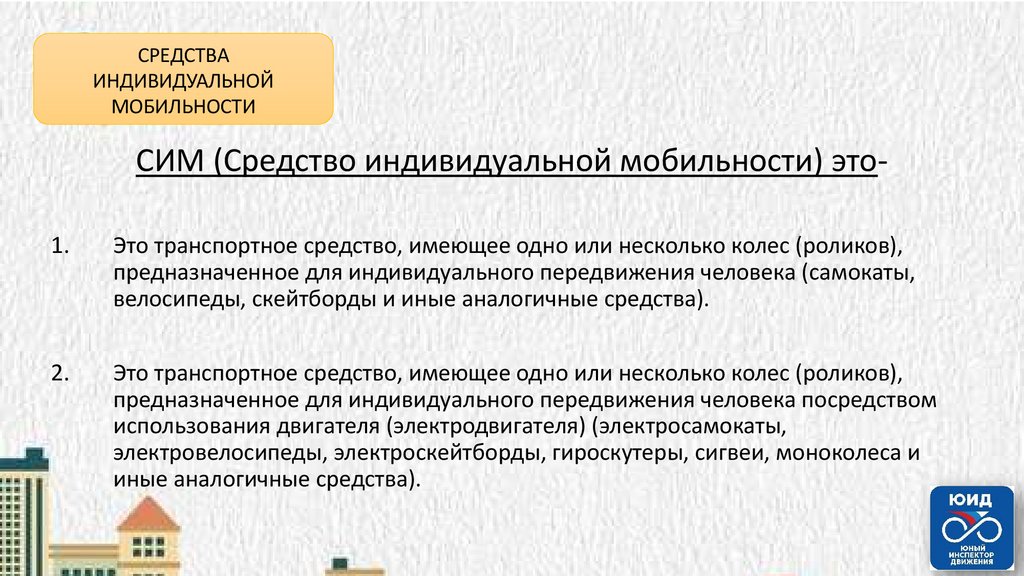 СРЕДСТВА ИНДИВИДУАЛЬНОЙ МОБИЛЬНОСТИ

СИМ (Средство индивидуальной мобильности) это-

1. Это транспортное средство, имеющее одно или несколько колес (роликов), предназначенное для индивидуального передвижения человека (самокаты, велосипеды, скейтборды и иные аналогичные средства).

2. Это транспортное средство, имеющее одно или несколько колес (роликов), предназначенное для индивидуального передвижения человека посредством использования двигателя (электродвигателя) (электросамокаты, электровелосипеды, электроскейтборды, гироскутеры, сигвеи, моноколеса и иные аналогичные средства).

ЮИД
ЮНЫЙ ИНСПЕКТОР ДВИЖЕНИЯ